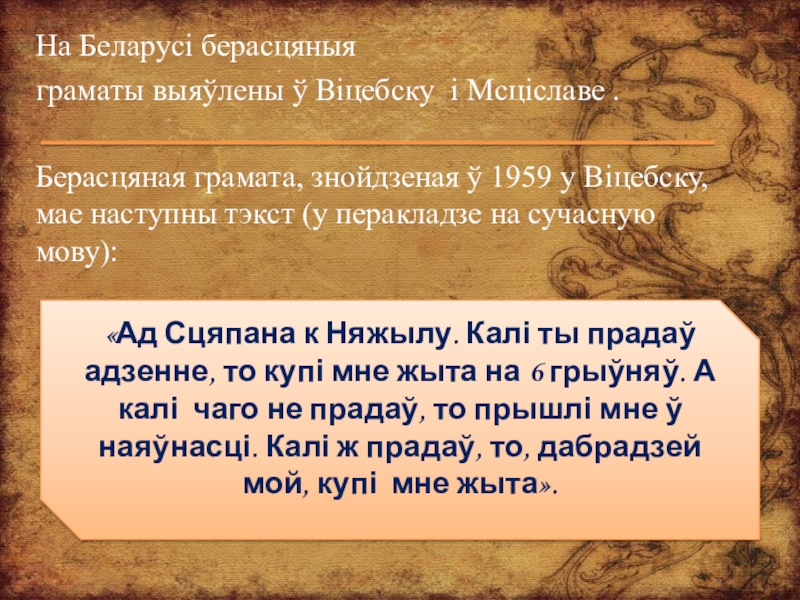 На Беларусі берасцяныя граматы выяўлены ў Віцебску і Мсціславе .

Берасцяная грамата, знойдзеная ў 1959 у Віцебску, мае наступны тэкст (у перакладзе на сучасную мову):

«Ад Сцяпана к Няжылу. Калі ты прадаў адзенне, то купі мне жыта на 6 грыўняў. А калі чаго не прадаў, то прышлі мне ў наяўнасці. Калі ж прадаў, то, дабрадзей мой, купі мне жыта».